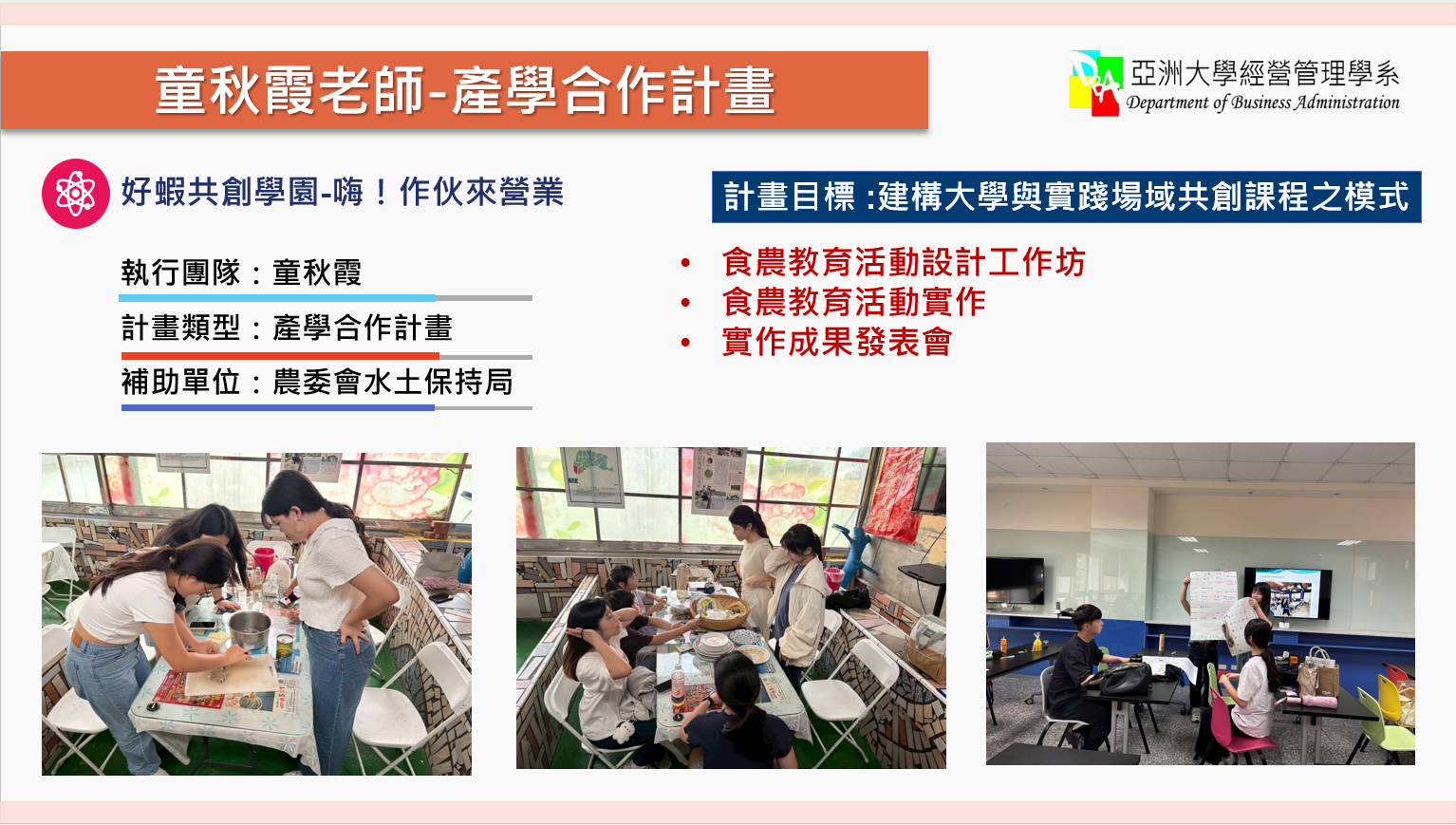 童秋霞老師-產學合作計畫

DBA 亞洲大學經營管理學系
Department of Business Administration

好蝦共創學園-嗨！作伙來營業

執行團隊：童秋霞

計畫類型：產學合作計畫

補助單位：農委會水土保持局

計畫目標 :建構大學與實踐場域共創課程之模式

• 食農教育活動設計工作坊
• 食農教育活動實作
• 實作成果發表會